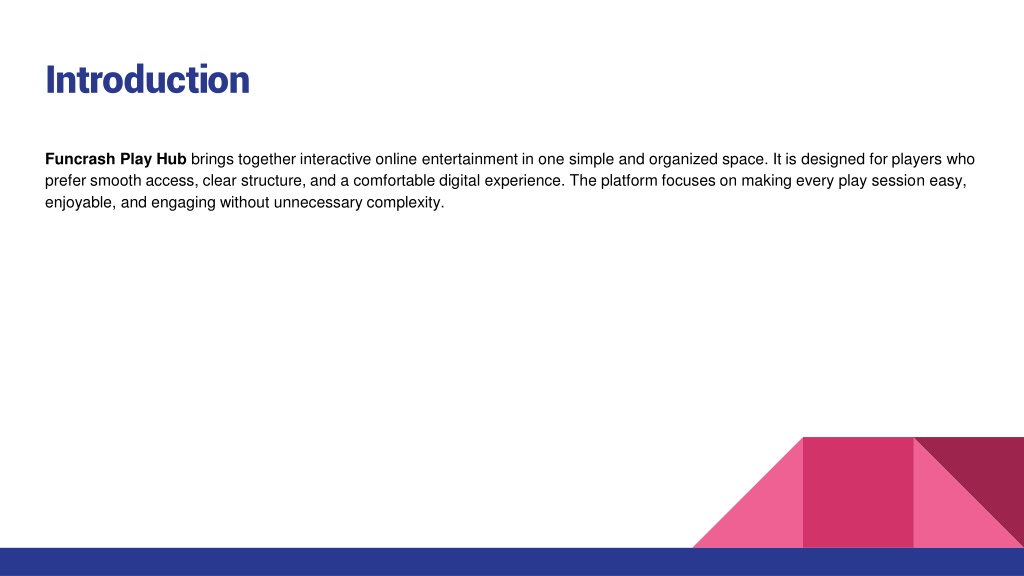 Introduction

Funcrash Play Hub brings together interactive online entertainment in one simple and organized space. It is designed for players who prefer smooth access, clear structure, and a comfortable digital experience. The platform focuses on making every play session easy, enjoyable, and engaging without unnecessary complexity.